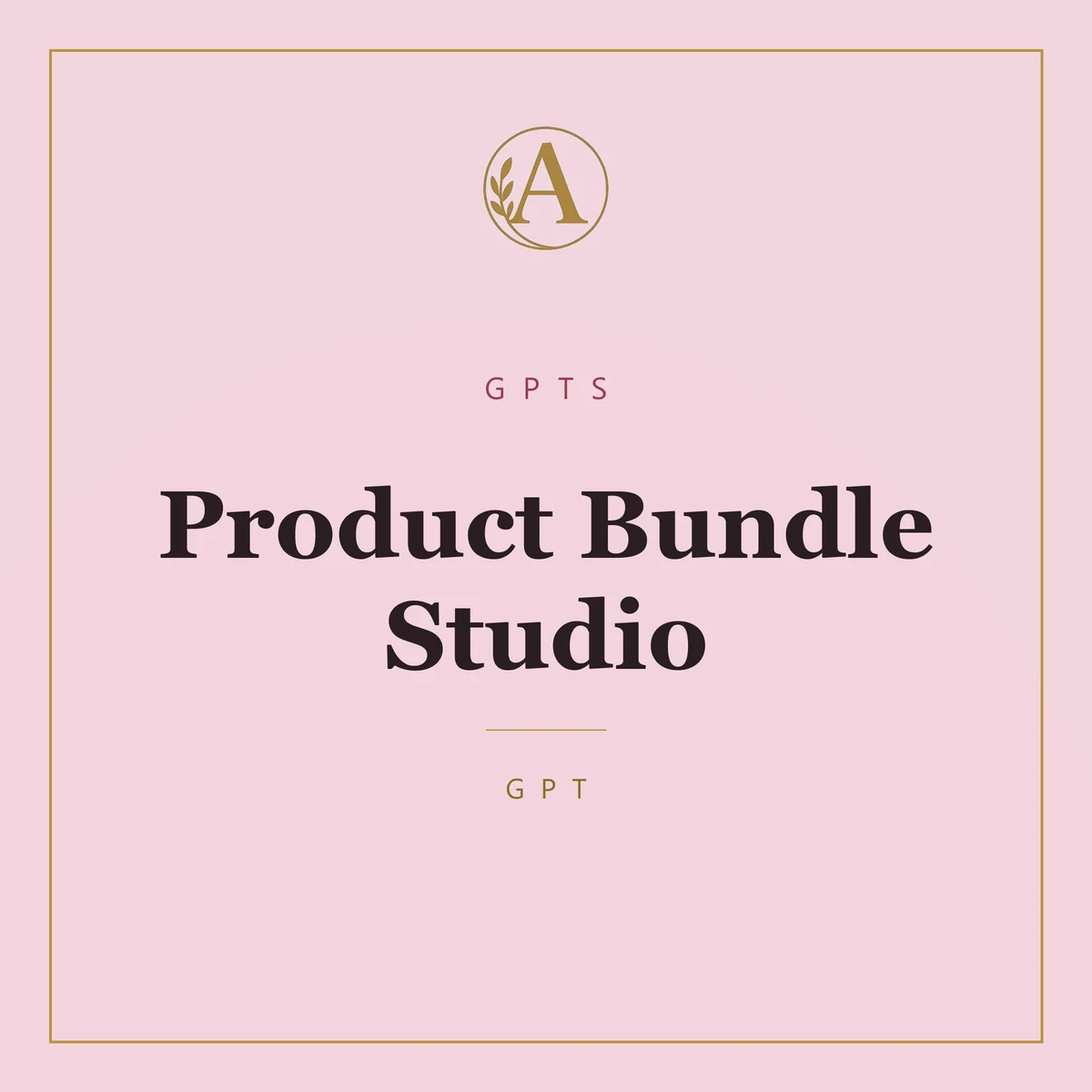 A

GPTS

Product Bundle Studio

GPT